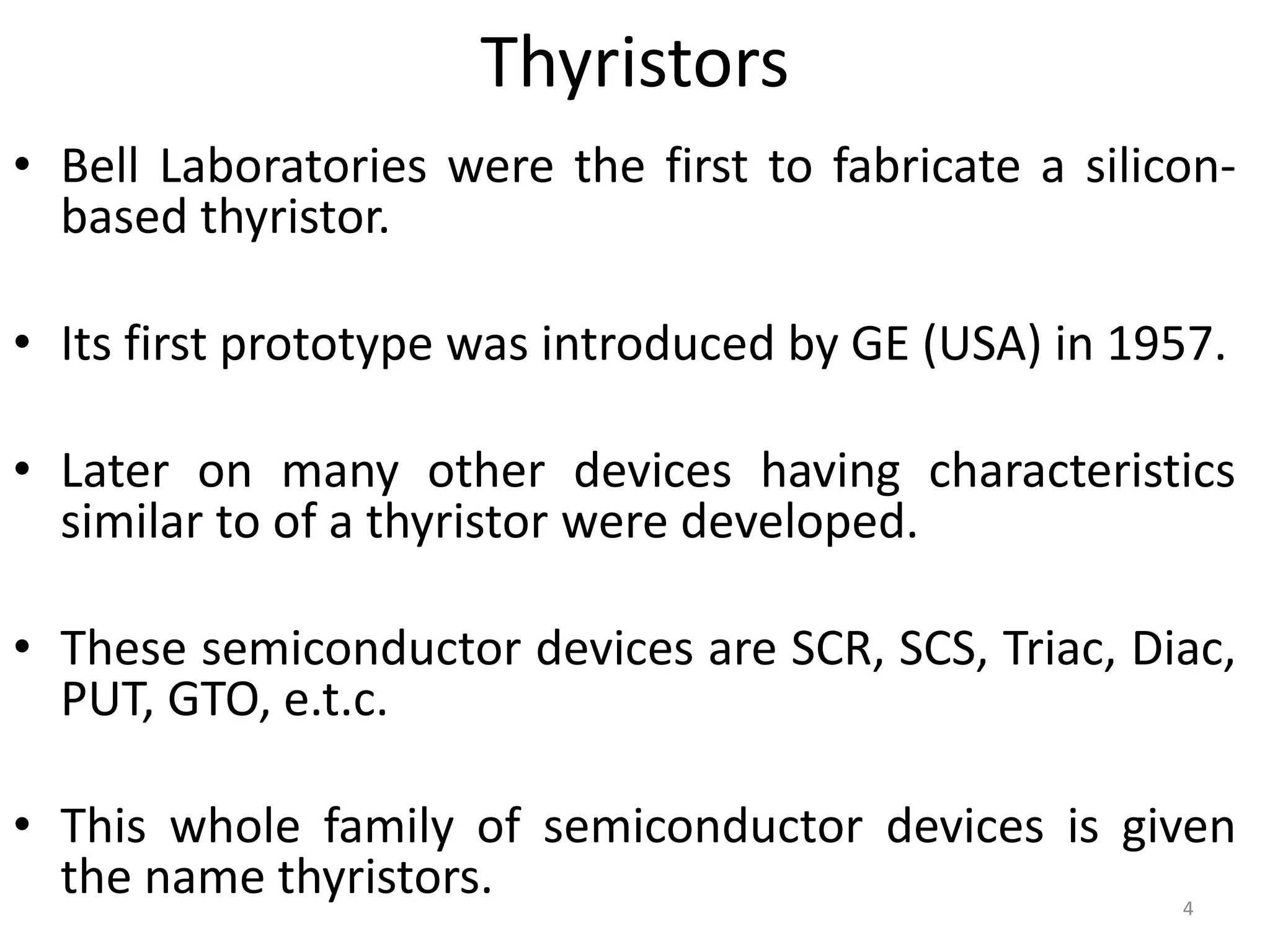 Thyristors

• Bell Laboratories were the first to fabricate a silicon-based thyristor.

• Its first prototype was introduced by GE (USA) in 1957.

• Later on many other devices having characteristics similar to of a thyristor were developed.

• These semiconductor devices are SCR, SCS, Triac, Diac, PUT, GTO, e.t.c.

• This whole family of semiconductor devices is given the name thyristors.

4